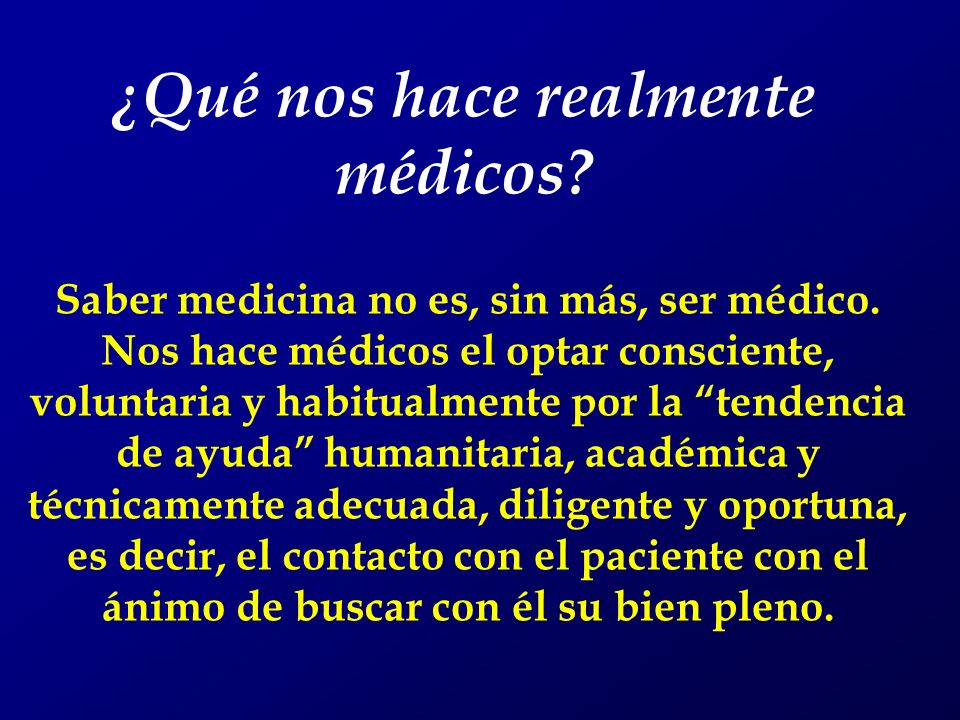 ¿Qué nos hace realmente médicos?

Saber medicina no es, sin más, ser médico. Nos hace médicos el optar consciente, voluntaria y habitualmente por la “tendencia de ayuda” humanitaria, académica y técnicamente adecuada, diligente y oportuna, es decir, el contacto con el paciente con el ánimo de buscar con él su bien pleno.